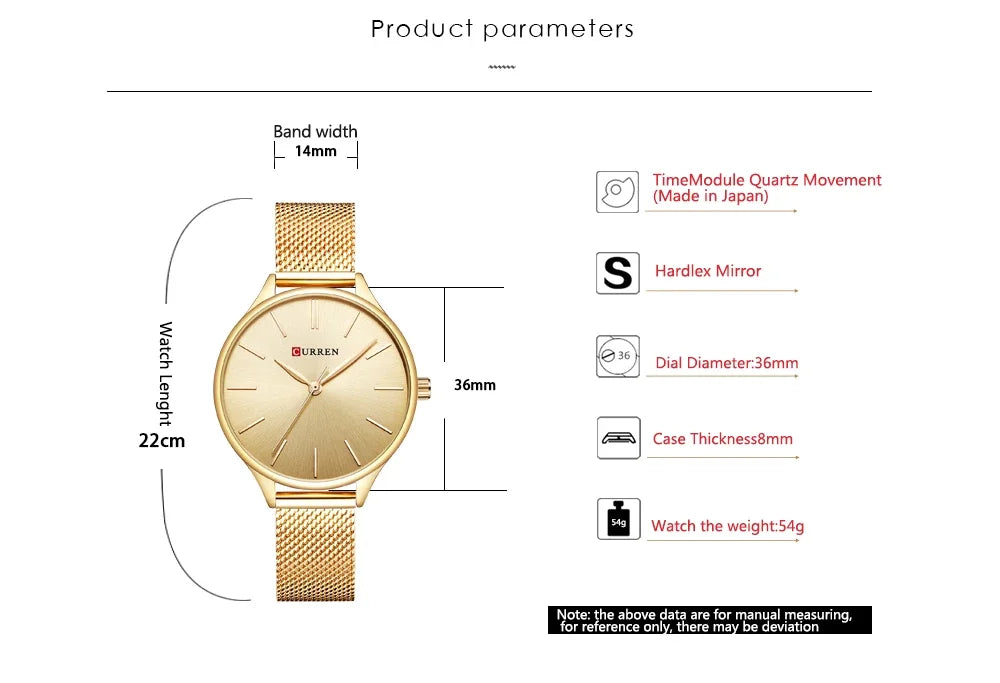 Product parameters

Band width
14mm

Watch Lenght
22cm

CURREN

36mm

TimeModule Quartz Movement
(Made in Japan)

S

Hardlex Mirror

36

Dial Diameter:36mm

Case Thickness8mm

54g

Watch the weight:54g

Note: the above data are for manual measuring, for reference only, there may be deviation